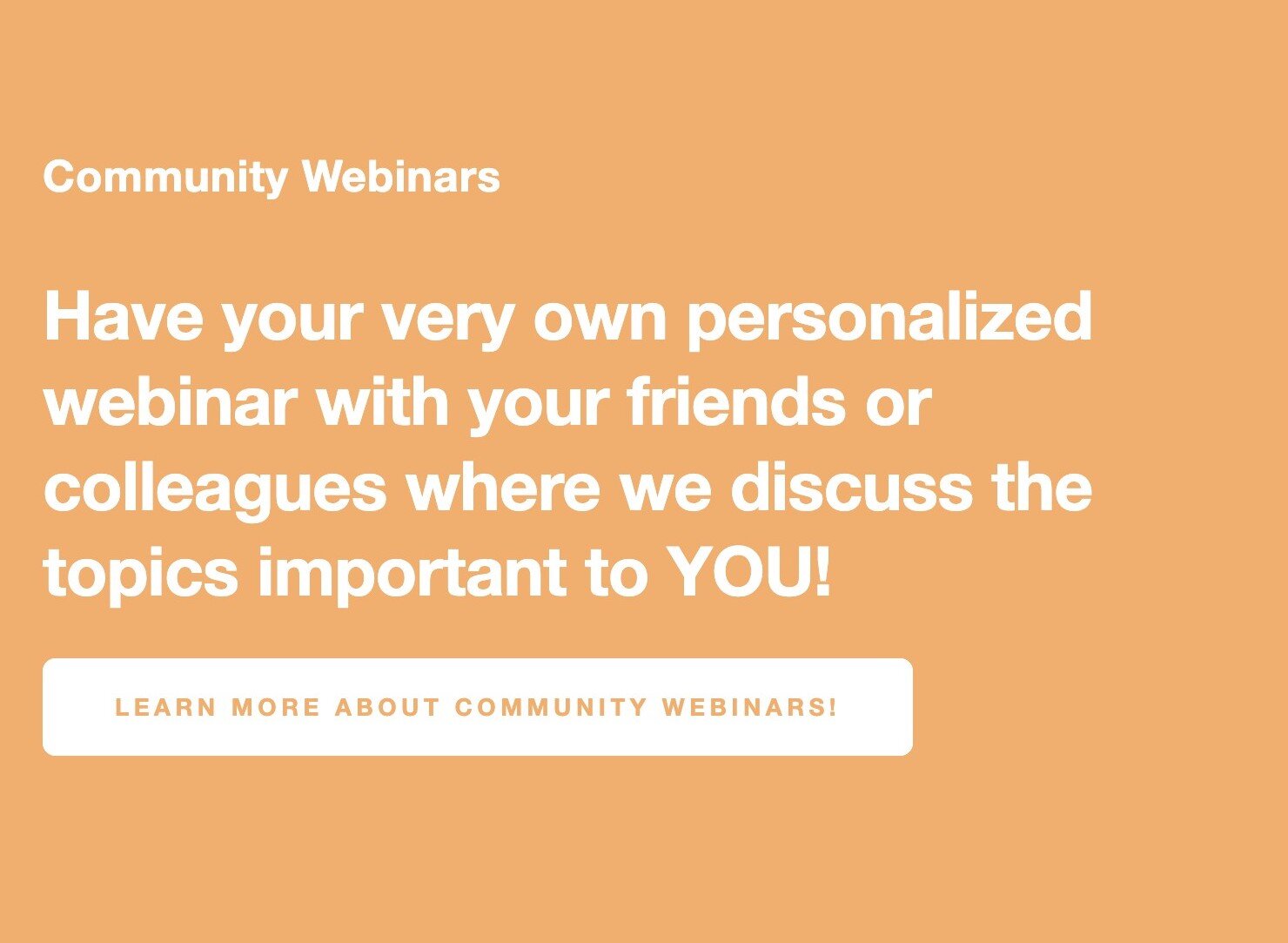 Community Webinars

Have your very own personalized webinar with your friends or colleagues where we discuss the topics important to YOU!

LEARN MORE ABOUT COMMUNITY WEBINARS!